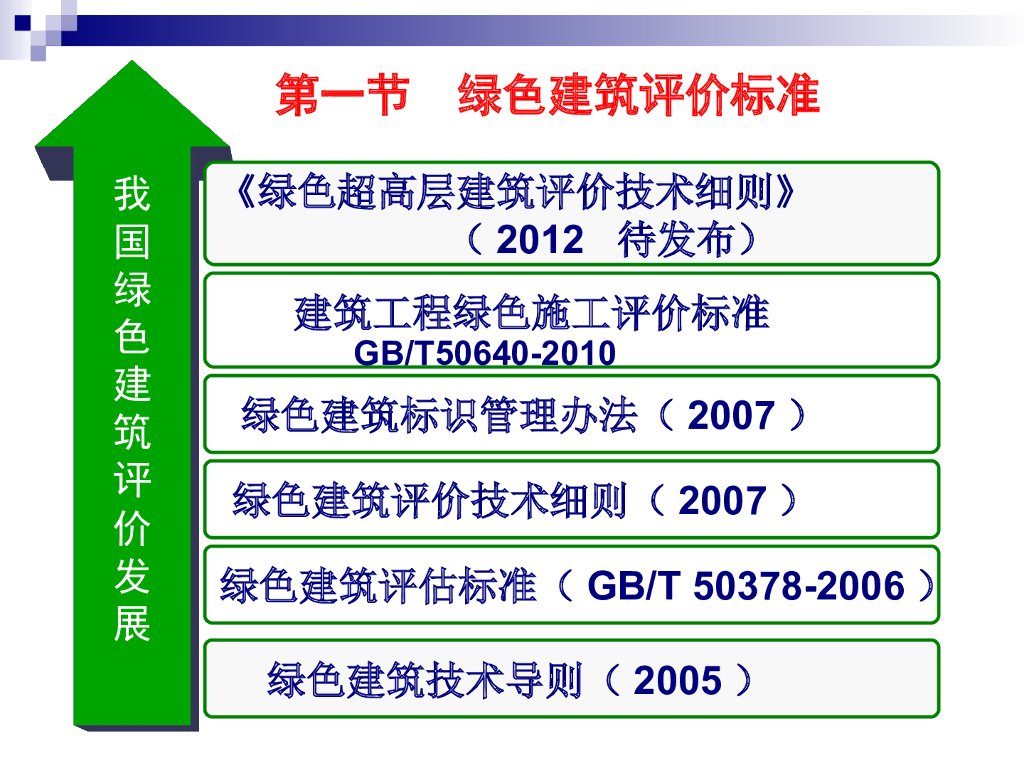 第一节　绿色建筑评价标准

我国绿色建筑评价发展

《绿色超高层建筑评价技术细则》（2012　待发布）

建筑工程绿色施工评价标准 GB/T50640-2010

绿色建筑标识管理办法（2007）

绿色建筑评价技术细则（2007）

绿色建筑评估标准（GB/T 50378-2006）

绿色建筑技术导则（2005）